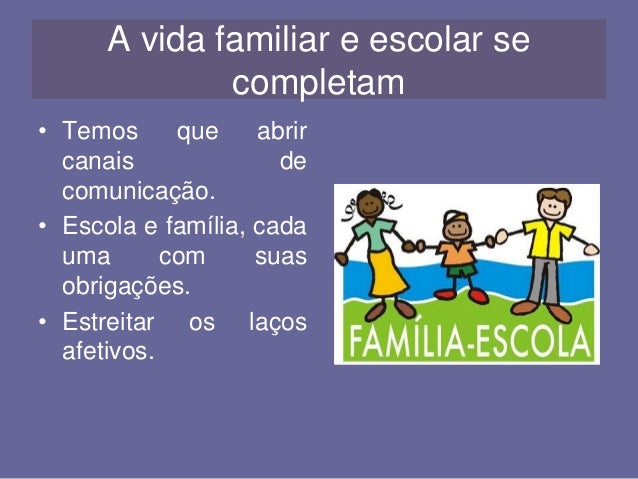 A vida familiar e escolar se completam

• Temos que abrir canais de comunicação.
• Escola e família, cada uma com suas obrigações.
• Estreitar os laços afetivos.

FAMÍLIA-ESCOLA